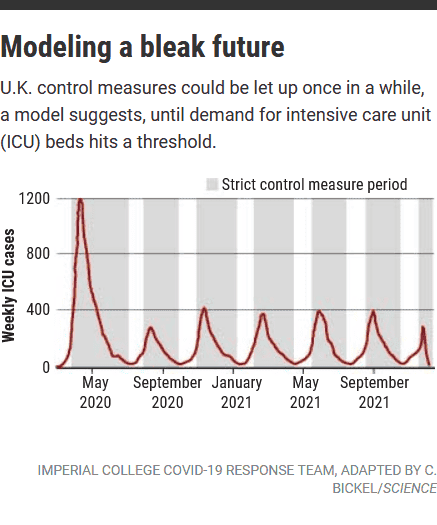 Modeling a bleak future

U.K. control measures could be let up once in a while, a model suggests, until demand for intensive care unit (ICU) beds hits a threshold.

Strict control measure period

Weekly ICU cases

1200
800
400
0

May 2020
September 2020
January 2021
May 2021
September 2021

IMPERIAL COLLEGE COVID-19 RESPONSE TEAM, ADAPTED BY C. BICKEL/SCIENCE